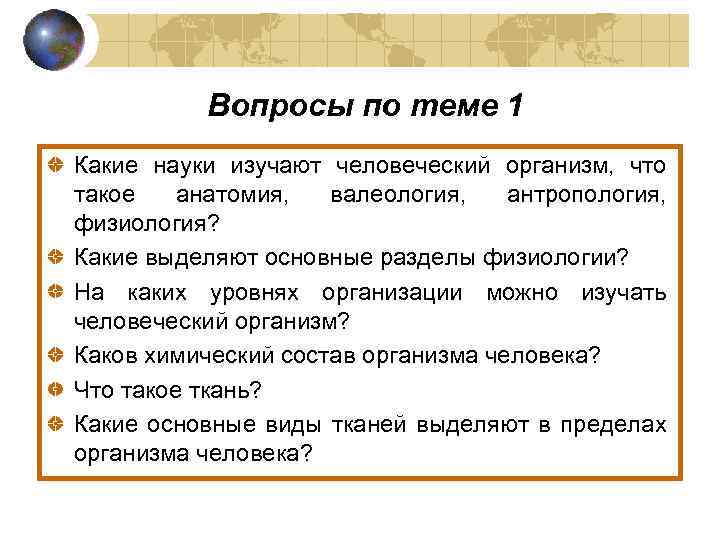 Вопросы по теме 1

Какие науки изучают человеческий организм, что такое анатомия, валеология, антропология, физиология?

Какие выделяют основные разделы физиологии?

На каких уровнях организации можно изучать человеческий организм?

Каков химический состав организма человека?

Что такое ткань?

Какие основные виды тканей выделяют в пределах организма человека?